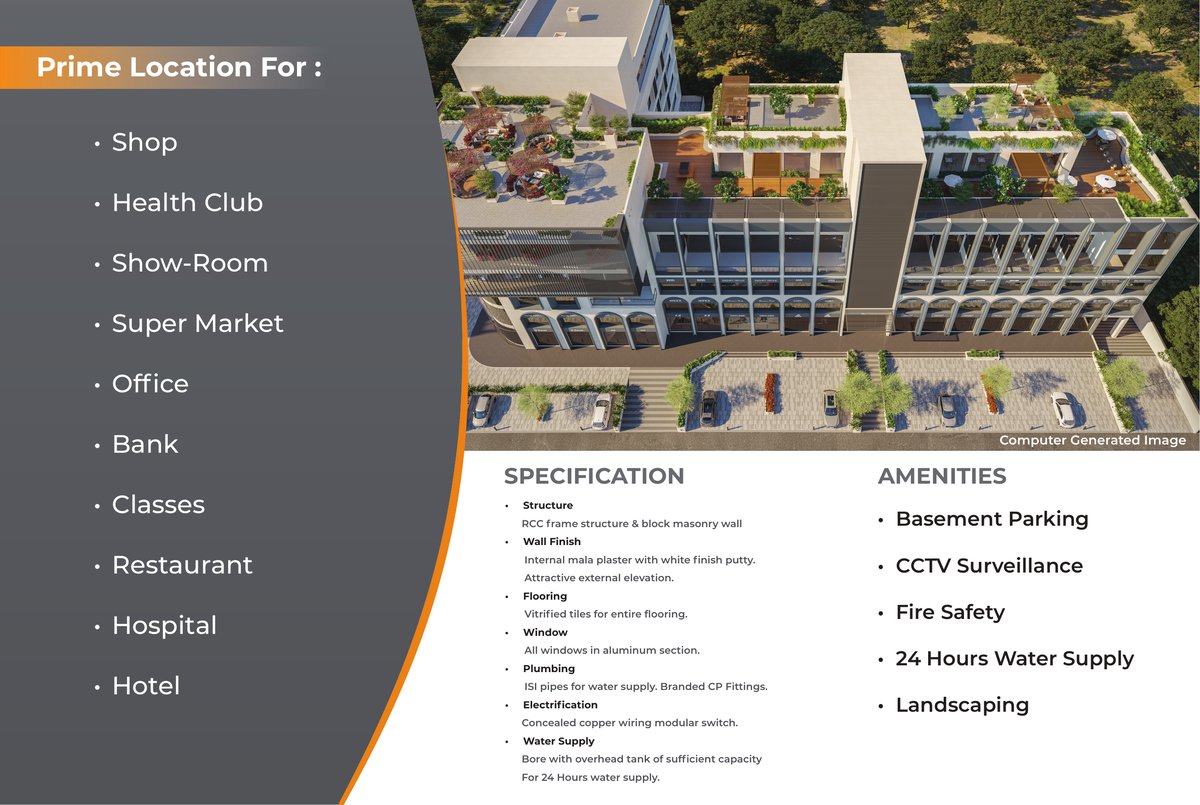 Prime Location For :

• Shop
• Health Club
• Show-Room
• Super Market
• Office
• Bank
• Classes
• Restaurant
• Hospital
• Hotel

Computer Generated Image

SPECIFICATION

• Structure
RCC frame structure & block masonry wall
• Wall Finish
Internal mala plaster with white finish putty.
Attractive external elevation.
• Flooring
Vitrified tiles for entire flooring.
• Window
All windows in aluminum section.
• Plumbing
ISI pipes for water supply. Branded CP Fittings.
• Electrification
Concealed copper wiring modular switch.
• Water Supply
Bore with overhead tank of sufficient capacity
For 24 Hours water supply.

AMENITIES

• Basement Parking
• CCTV Surveillance
• Fire Safety
• 24 Hours Water Supply
• Landscaping